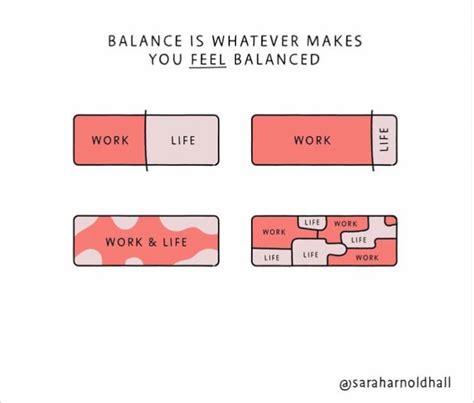 BALANCE IS WHATEVER MAKES YOU FEEL BALANCED

WORK LIFE

WORK LIFE

WORK & LIFE

WORK LIFE WORK LIFE LIFE LIFE WORK

@saraharnoldhall